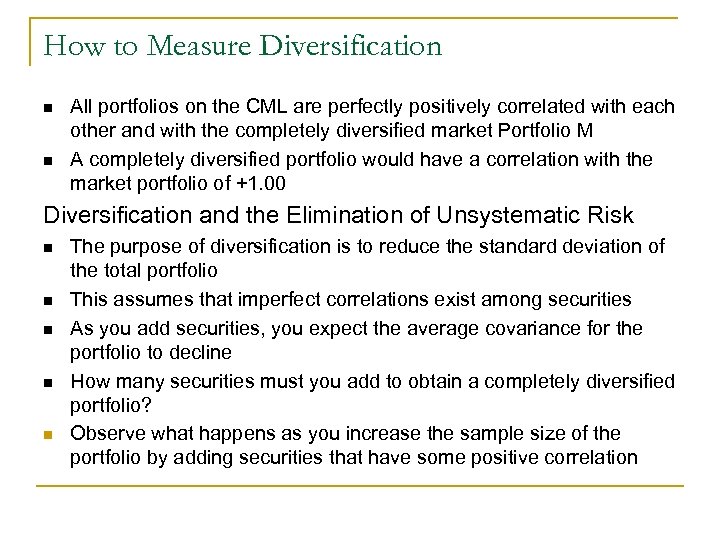 How to Measure Diversification

- All portfolios on the CML are perfectly positively correlated with each other and with the completely diversified market Portfolio M
- A completely diversified portfolio would have a correlation with the market portfolio of +1.00

Diversification and the Elimination of Unsystematic Risk

- The purpose of diversification is to reduce the standard deviation of the total portfolio
- This assumes that imperfect correlations exist among securities
- As you add securities, you expect the average covariance for the portfolio to decline
- How many securities must you add to obtain a completely diversified portfolio?
- Observe what happens as you increase the sample size of the portfolio by adding securities that have some positive correlation